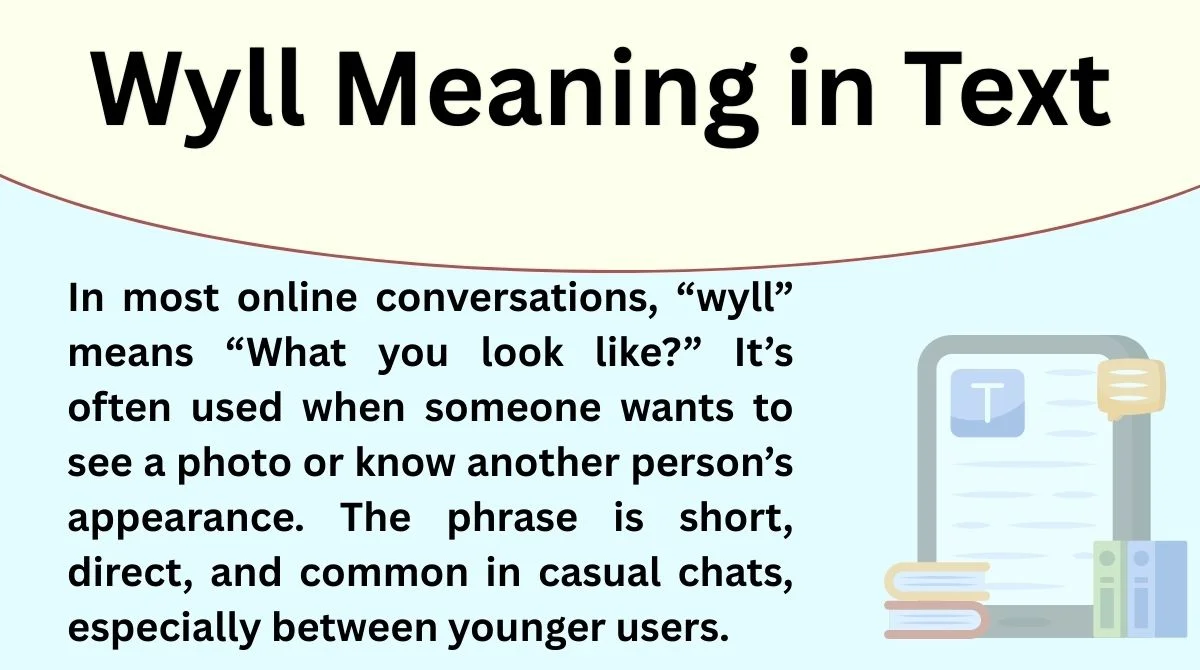 Wyll Meaning in Text

In most online conversations, “wyll” means “What you look like?” It’s often used when someone wants to see a photo or know another person’s appearance. The phrase is short, direct, and common in casual chats, especially between younger users.

T